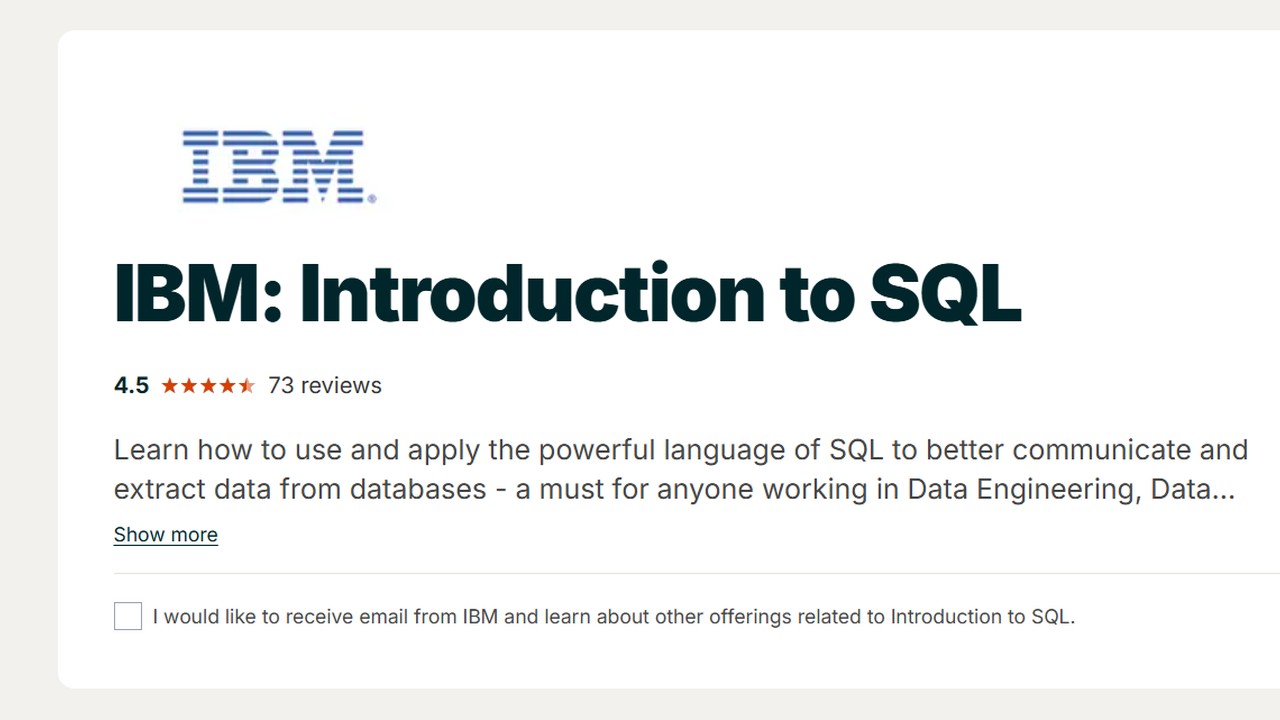 IBM

IBM: Introduction to SQL

4.5 ★★★★★ 73 reviews

Learn how to use and apply the powerful language of SQL to better communicate and extract data from databases - a must for anyone working in Data Engineering, Data...

Show more

I would like to receive email from IBM and learn about other offerings related to Introduction to SQL.